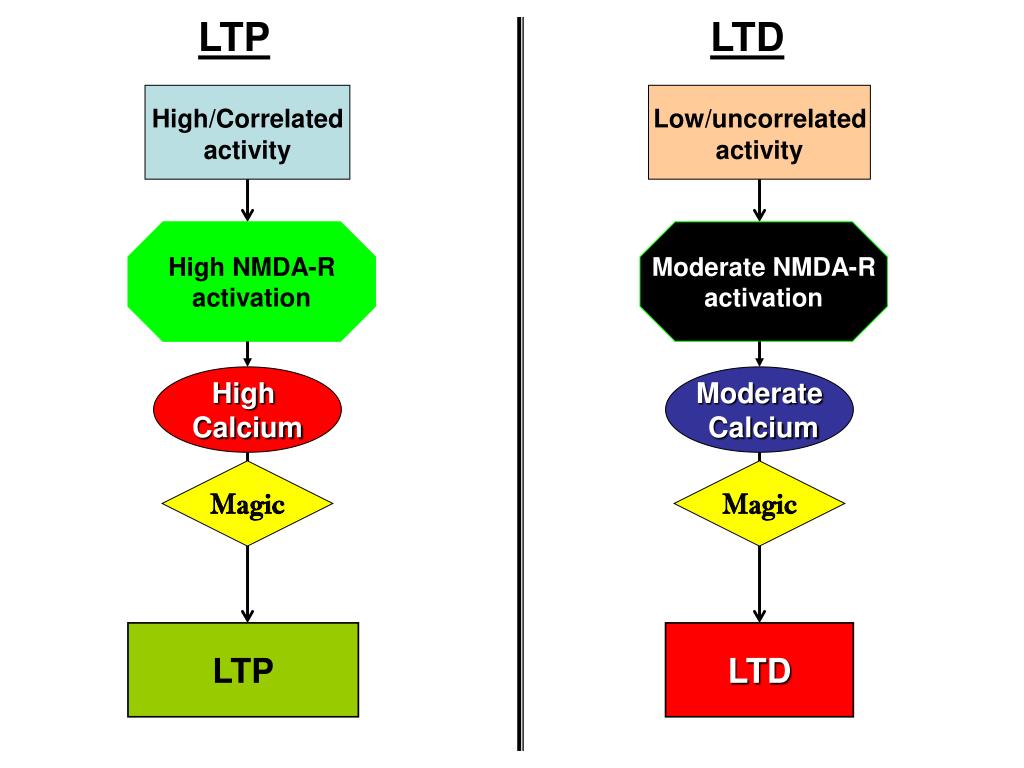 LTP

High/Correlated activity

High NMDA-R activation

High Calcium

Magic

LTP

LTD

Low/uncorrelated activity

Moderate NMDA-R activation

Moderate Calcium

Magic

LTD